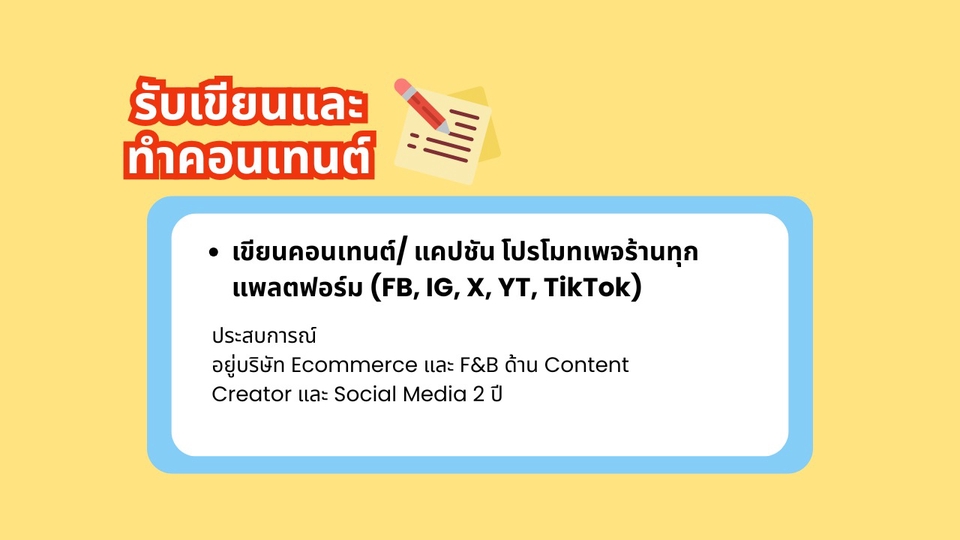 รับเขียนและ
ทำคอนเทนต์

• เขียนคอนเทนต์/ แคปชัน โปรโมทเพจร้านทุกแพลตฟอร์ม (FB, IG, X, YT, TikTok)

ประสบการณ์
อยู่บริษัท Ecommerce และ F&B ด้าน Content Creator และ Social Media 2 ปี